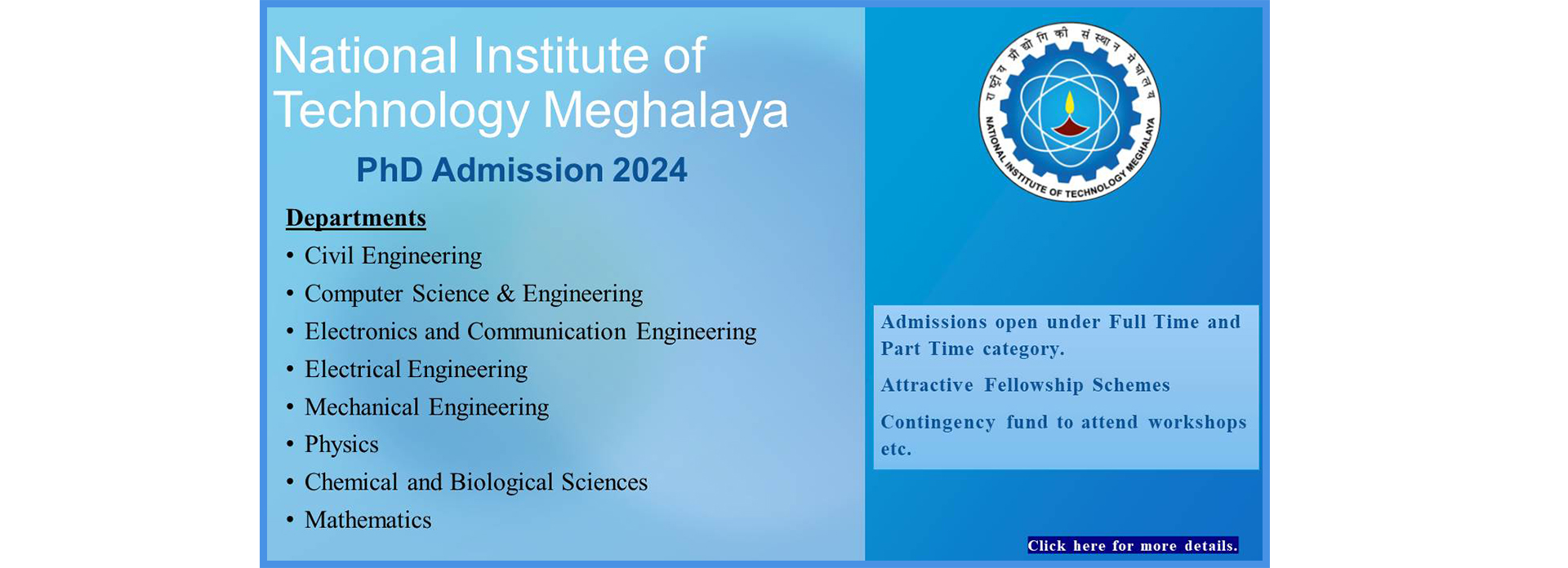 National Institute of Technology Meghalaya

PhD Admission 2024

Departments

• Civil Engineering
• Computer Science & Engineering
• Electronics and Communication Engineering
• Electrical Engineering
• Mechanical Engineering
• Physics
• Chemical and Biological Sciences
• Mathematics

राष्ट्रीय प्रौद्योगिकी संस्थान मेघालय

NATIONAL INSTITUTE OF TECHNOLOGY MEGHALAYA

Admissions open under Full Time and Part Time category.

Attractive Fellowship Schemes

Contingency fund to attend workshops etc.

Click here for more details.